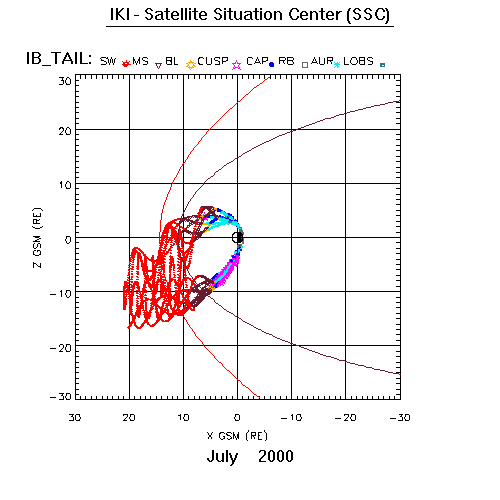 IKI - Satellite Situation Center (SSC)

IB_TAIL: SW MS BL CUSP CAP RB AUR LOBS

30
20
10
0
−10
−20
−30

Z GSM (RE)

30 20 10 0 −10 −20 −30

X GSM (RE)

July 2000